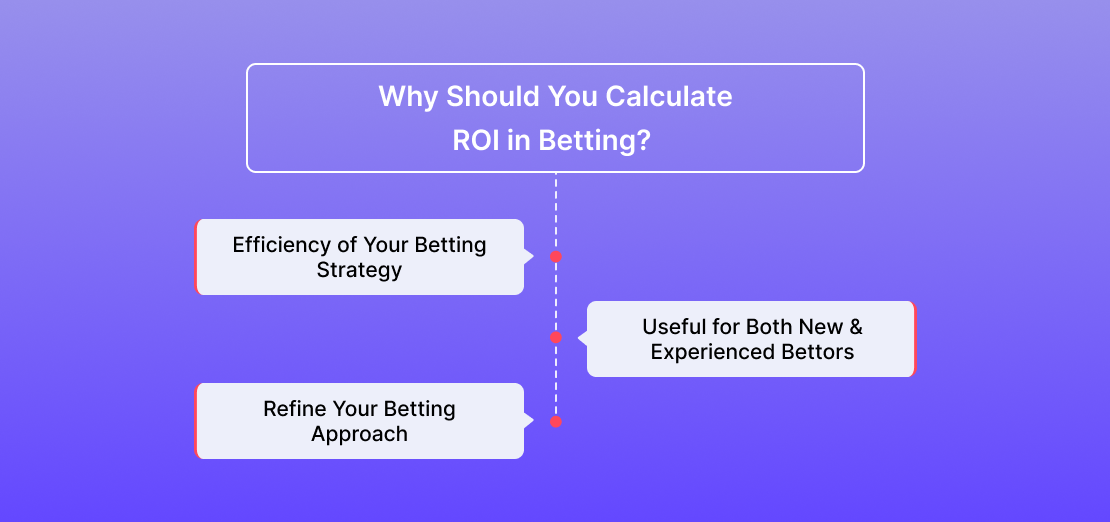 Why Should You Calculate ROI in Betting?

Efficiency of Your Betting Strategy

Useful for Both New & Experienced Bettors

Refine Your Betting Approach